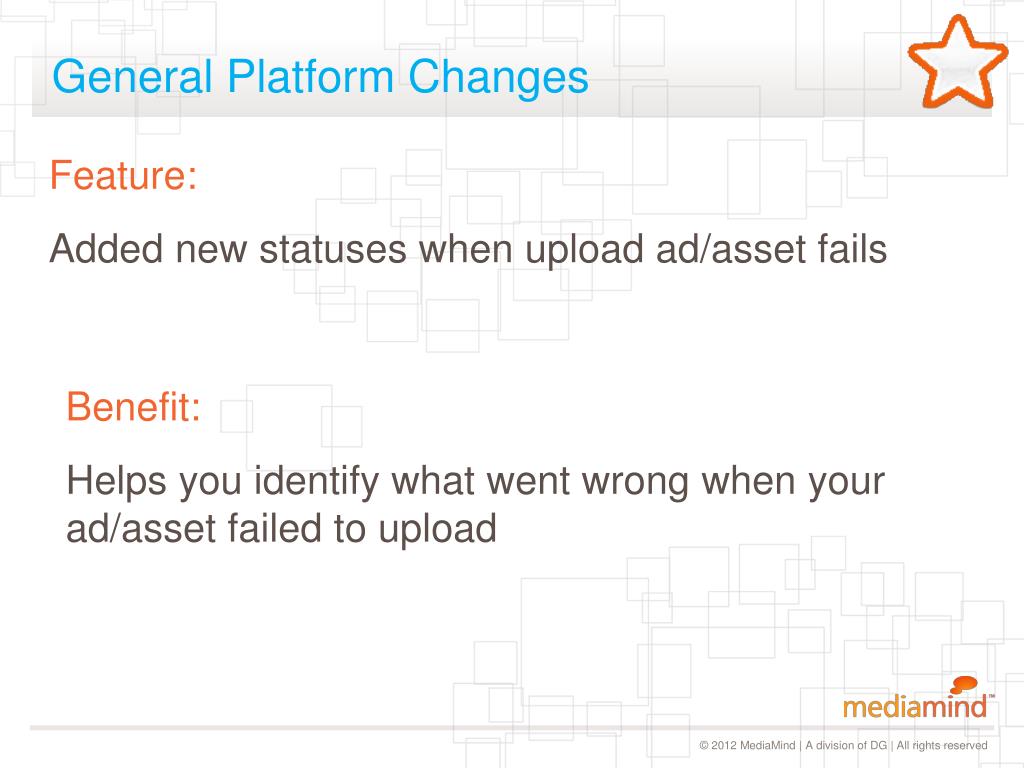 General Platform Changes

Feature:

Added new statuses when upload ad/asset fails

Benefit:

Helps you identify what went wrong when your ad/asset failed to upload

mediamind™

© 2012 MediaMind | A division of DG | All rights reserved